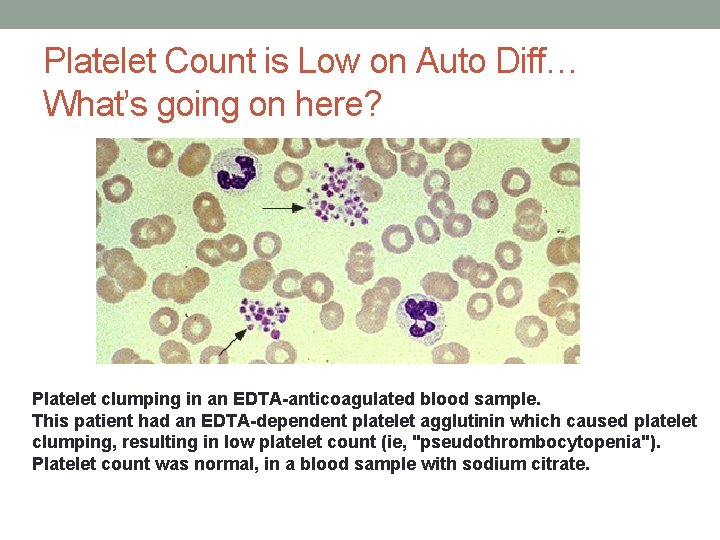 Platelet Count is Low on Auto Diff… What's going on here?

Platelet clumping in an EDTA-anticoagulated blood sample.
This patient had an EDTA-dependent platelet agglutinin which caused platelet clumping, resulting in low platelet count (ie, "pseudothrombocytopenia").
Platelet count was normal, in a blood sample with sodium citrate.